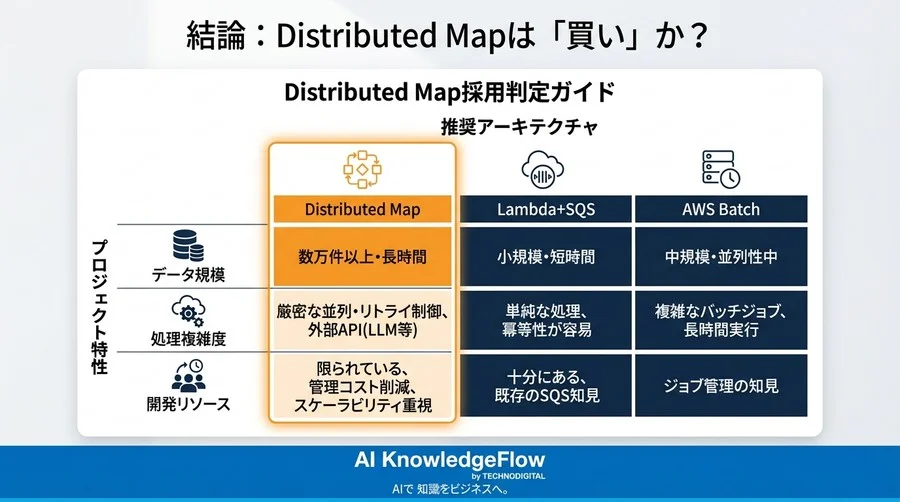 結論：Distributed Mapは「買い」か？

Distributed Map採用判定ガイド

推奨アーキテクチャ

プロジェクト特性

| | Distributed Map | Lambda+SQS | AWS Batch |
|---|---|---|---|
| データ規模 | 数万件以上・長時間 | 小規模・短時間 | 中規模・並列性中 |
| 処理複雑度 | 厳密な並列・リトライ制御、外部API(LLM等) | 単純な処理、冪等性が容易 | 複雑なバッチジョブ、長時間実行 |
| 開発リソース | 限られている、管理コスト削減、スケーラビリティ重視 | 十分にある、既存のSQS知見 | ジョブ管理の知見 |

AI KnowledgeFlow
by TECHNODIGITAL
AIで 知識をビジネスへ。